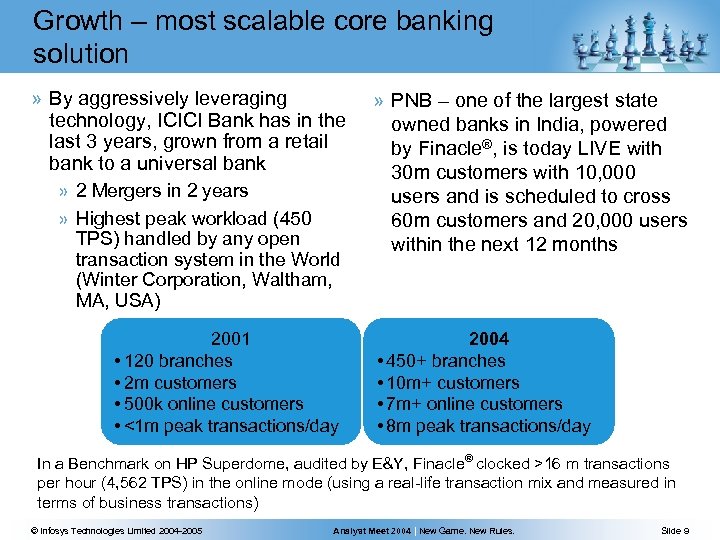 Growth – most scalable core banking solution

» By aggressively leveraging technology, ICICI Bank has in the last 3 years, grown from a retail bank to a universal bank

» 2 Mergers in 2 years

» Highest peak workload (450 TPS) handled by any open transaction system in the World (Winter Corporation, Waltham, MA, USA)

» PNB – one of the largest state owned banks in India, powered by Finacle®, is today LIVE with 30m customers with 10,000 users and is scheduled to cross 60m customers and 20,000 users within the next 12 months

2001
• 120 branches
• 2m customers
• 500k online customers
• <1m peak transactions/day

2004
• 450+ branches
• 10m+ customers
• 7m+ online customers
• 8m peak transactions/day

In a Benchmark on HP Superdome, audited by E&Y, Finacle® clocked >16 m transactions per hour (4,562 TPS) in the online mode (using a real-life transaction mix and measured in terms of business transactions)

© Infosys Technologies Limited 2004-2005 Analyst Meet 2004 | New Game. New Rules. Slide 9